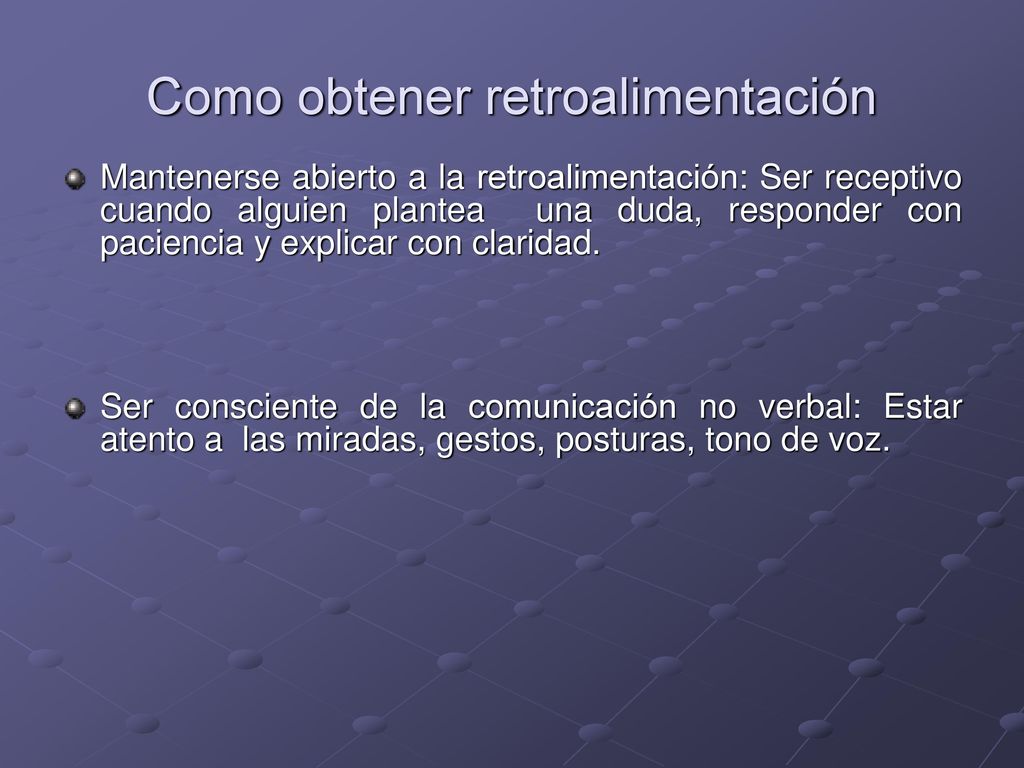 Como obtener retroalimentación

Mantenerse abierto a la retroalimentación: Ser receptivo cuando alguien plantea una duda, responder con paciencia y explicar con claridad.

Ser consciente de la comunicación no verbal: Estar atento a las miradas, gestos, posturas, tono de voz.